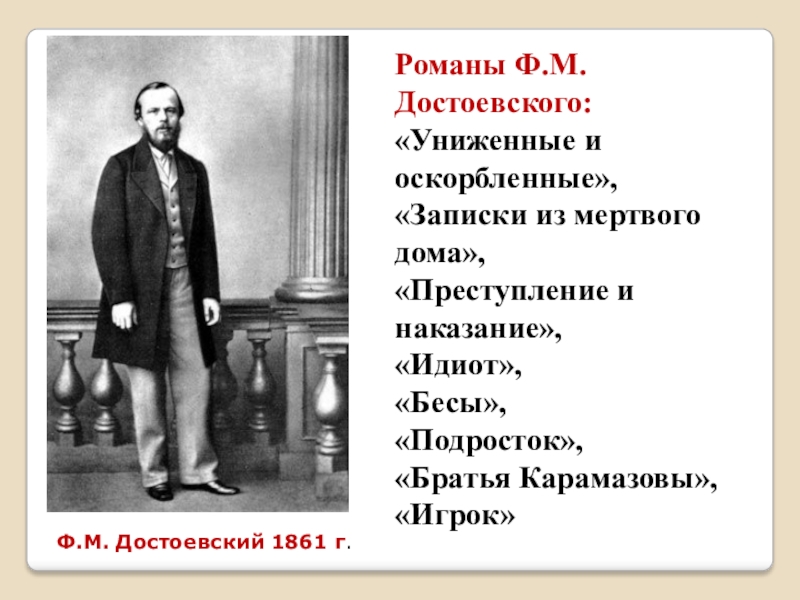 Романы Ф.М. Достоевского:
«Униженные и оскорбленные»,
«Записки из мертвого дома»,
«Преступление и наказание»,
«Идиот»,
«Бесы»,
«Подросток»,
«Братья Карамазовы»,
«Игрок»

Ф.М. Достоевский 1861 г.